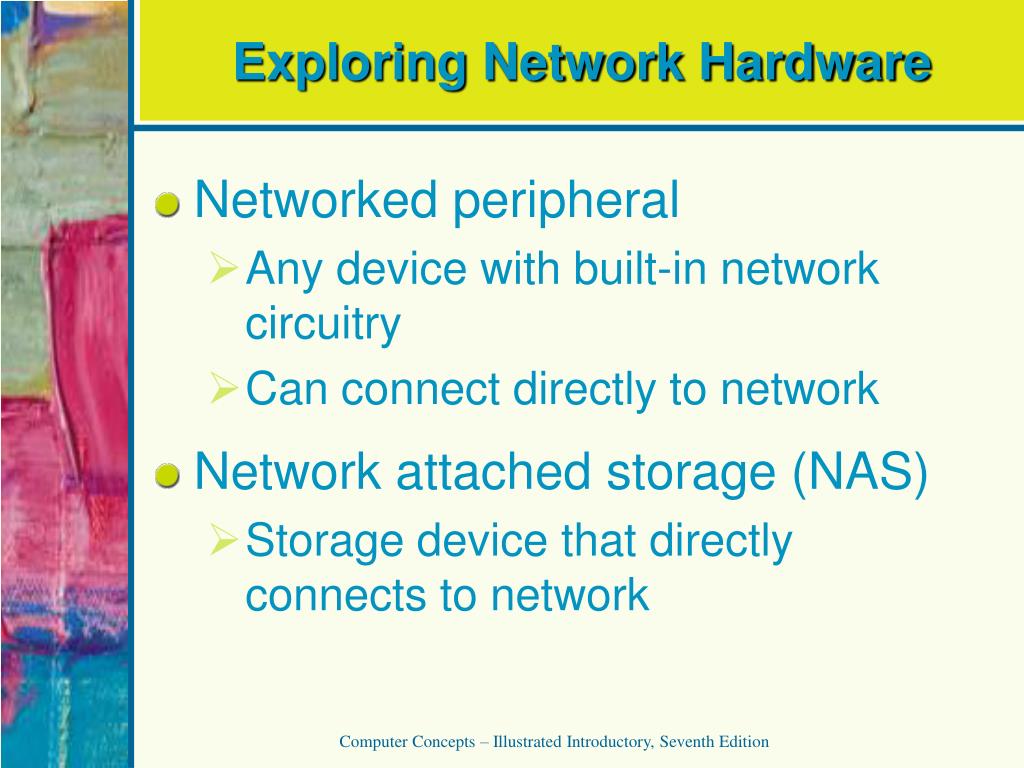 Exploring Network Hardware

Networked peripheral

Any device with built-in network circuitry

Can connect directly to network

Network attached storage (NAS)

Storage device that directly connects to network

Computer Concepts – Illustrated Introductory, Seventh Edition